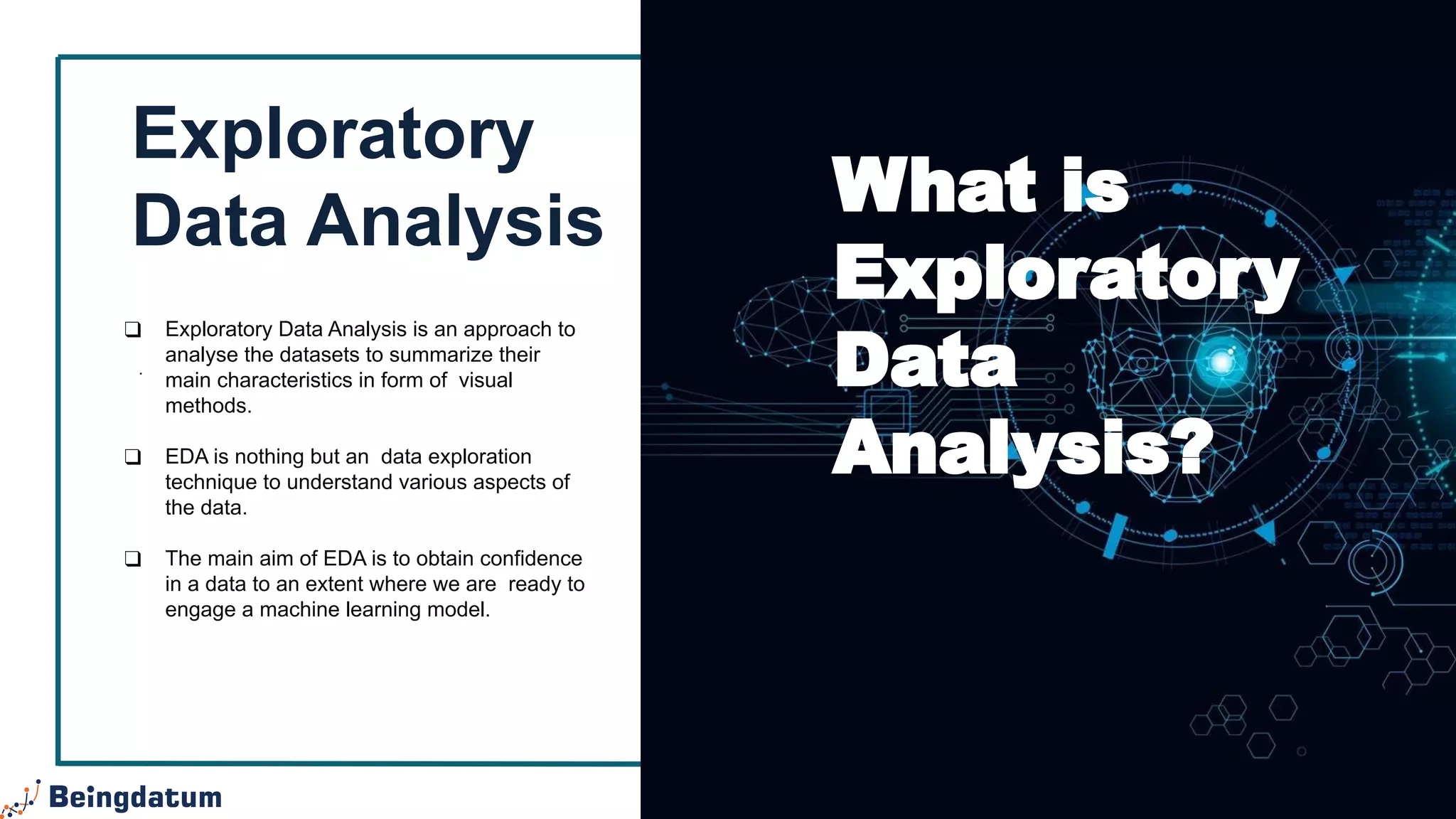 Exploratory Data Analysis

❑ Exploratory Data Analysis is an approach to analyse the datasets to summarize their main characteristics in form of visual methods.

❑ EDA is nothing but an data exploration technique to understand various aspects of the data.

❑ The main aim of EDA is to obtain confidence in a data to an extent where we are ready to engage a machine learning model.

What is Exploratory Data Analysis?

Beingdatum